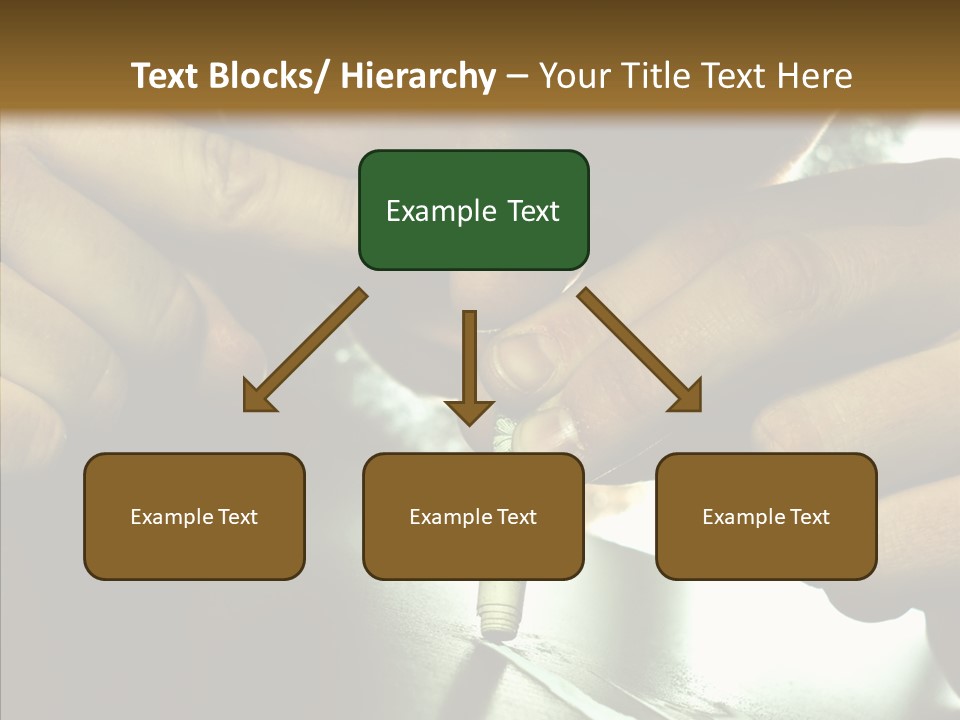 Text Blocks/ Hierarchy – Your Title Text Here

Example Text

Example Text

Example Text

Example Text